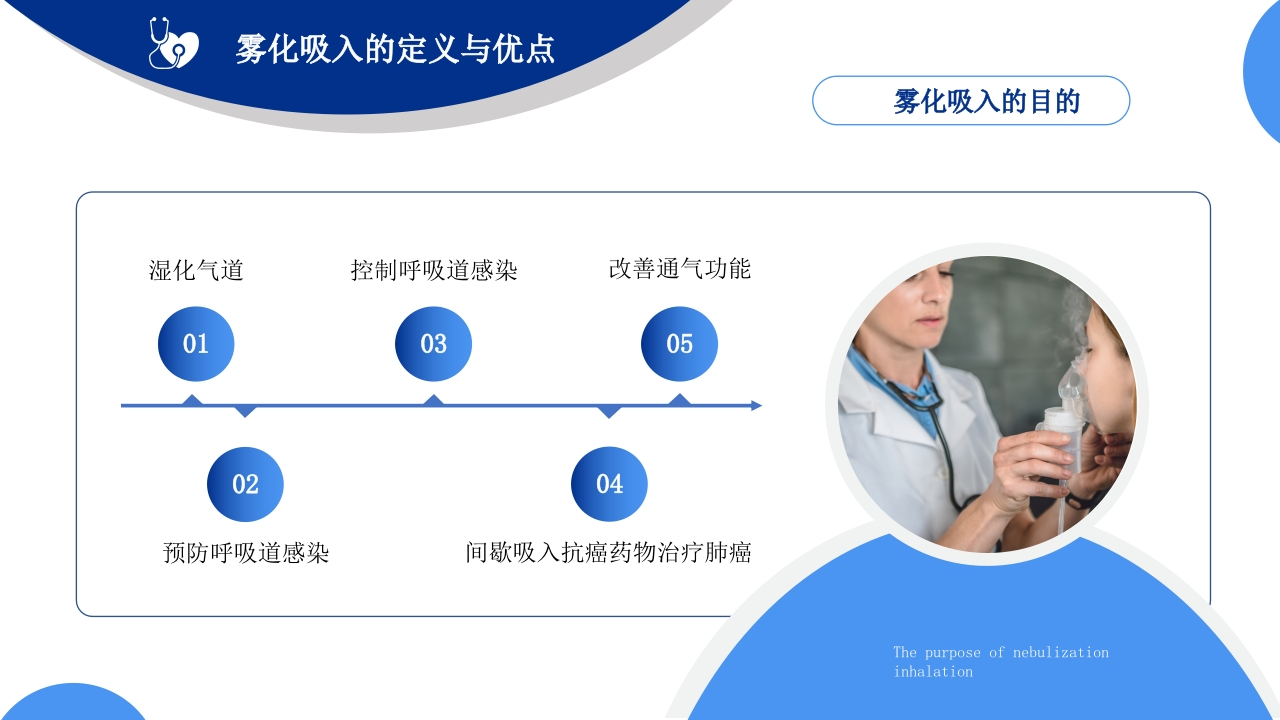 雾化吸入的定义与优点

雾化吸入的目的

湿化气道

01

控制呼吸道感染

03

改善通气功能

05

02

预防呼吸道感染

04

间歇吸入抗癌药物治疗肺癌

The purpose of nebulization inhalation